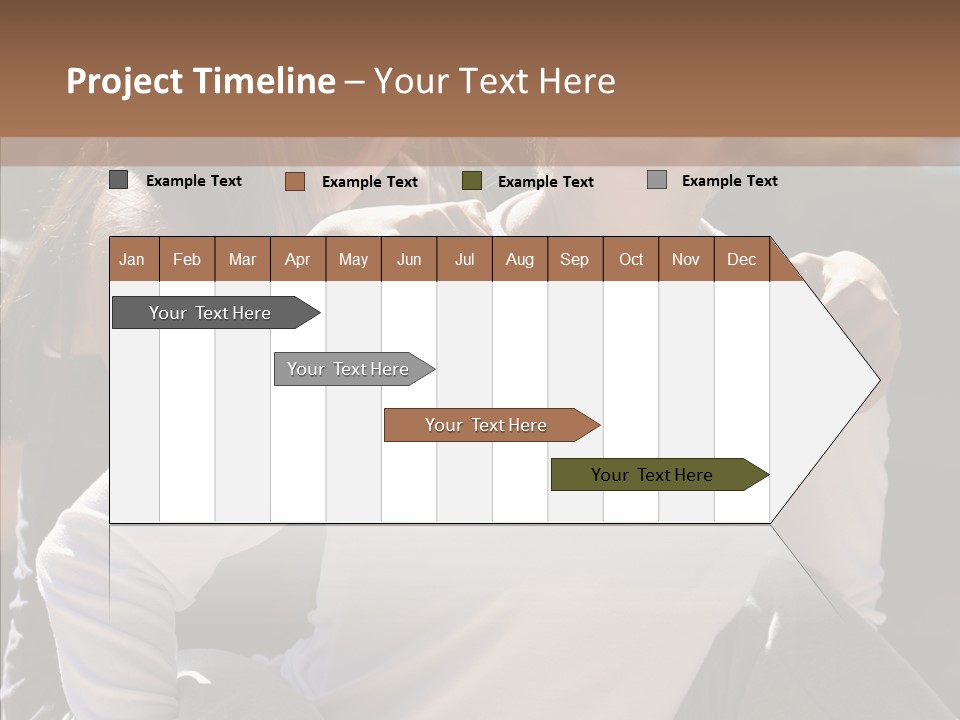 Project Timeline – Your Text Here

Example Text
Example Text
Example Text
Example Text

| Jan | Feb | Mar | Apr | May | Jun | Jul | Aug | Sep | Oct | Nov | Dec |
|---|---|---|---|---|---|---|---|---|---|---|---|

Your Text Here
Your Text Here
Your Text Here
Your Text Here